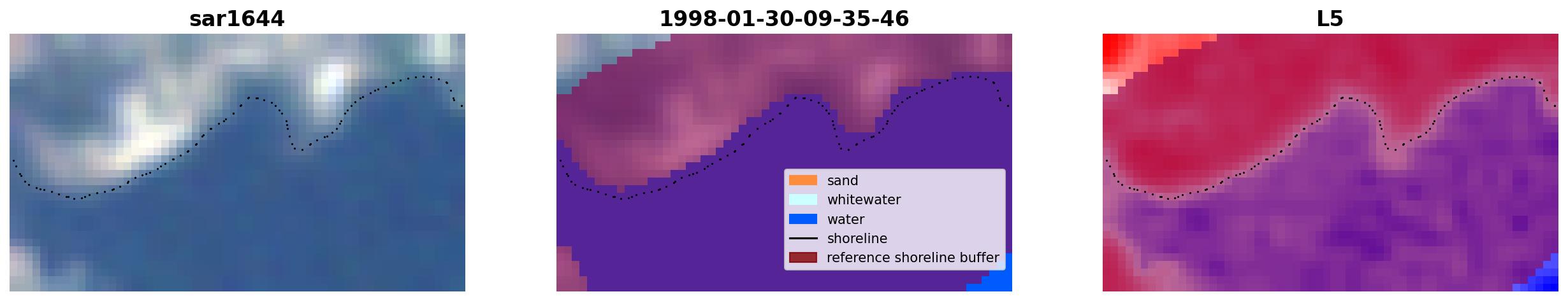 sar1644

1998-01-30-09-35-46

sand
whitewater
water
shoreline
reference shoreline buffer

L5